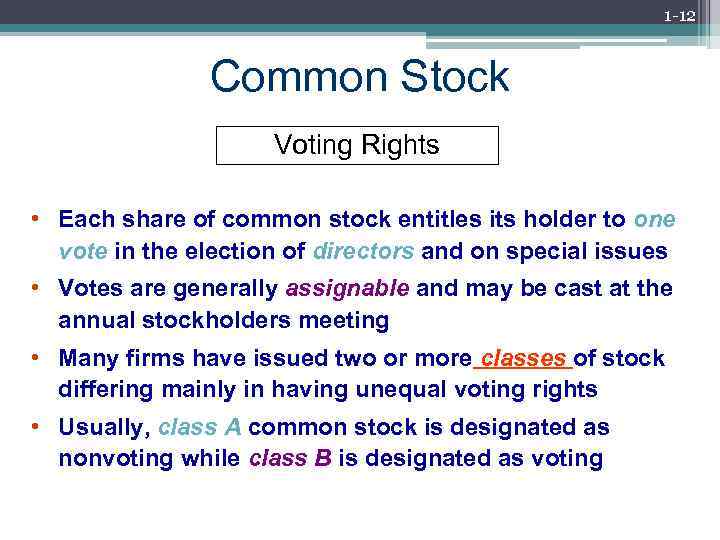 1-12

Common Stock

Voting Rights

• Each share of common stock entitles its holder to one vote in the election of directors and on special issues
• Votes are generally assignable and may be cast at the annual stockholders meeting
• Many firms have issued two or more classes of stock differing mainly in having unequal voting rights
• Usually, class A common stock is designated as nonvoting while class B is designated as voting